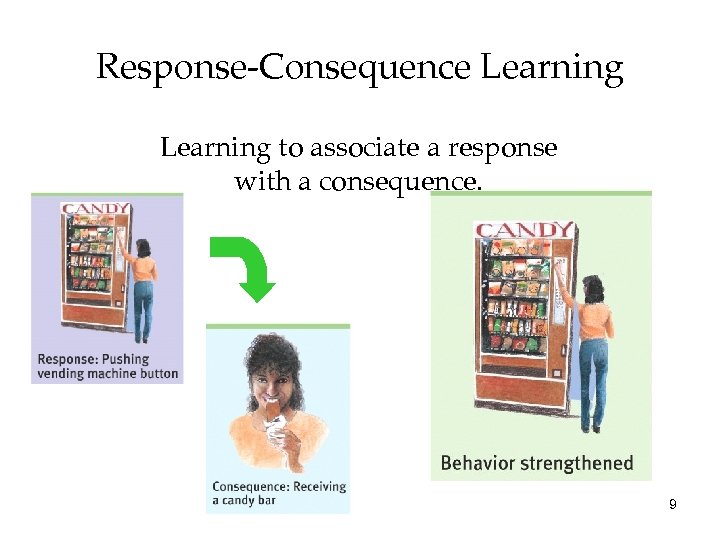 Response-Consequence Learning

Learning to associate a response with a consequence.

CANDY

Response: Pushing vending machine button

Consequence: Receiving a candy bar

CANDY

Behavior strengthened

9